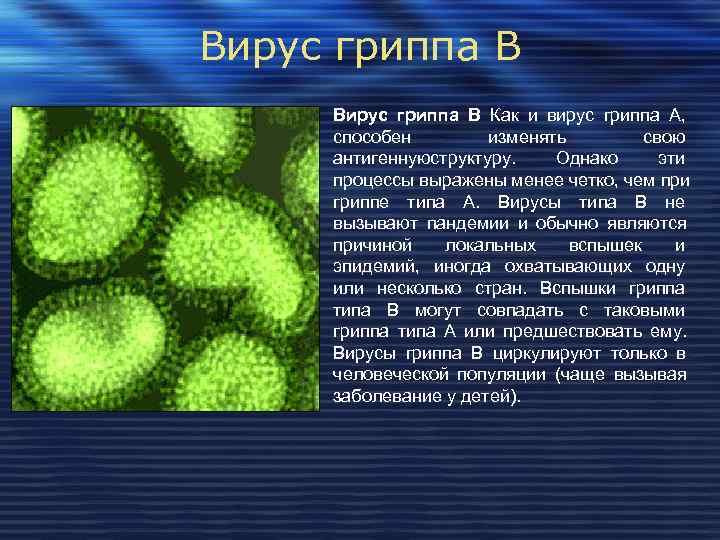 Вирус гриппа В

Вирус гриппа В Как и вирус гриппа А, способен изменять свою антигеннуюструктуру. Однако эти процессы выражены менее четко, чем при гриппе типа А. Вирусы типа В не вызывают пандемии и обычно являются причиной локальных вспышек и эпидемий, иногда охватывающих одну или несколько стран. Вспышки гриппа типа В могут совпадать с таковыми гриппа типа А или предшествовать ему. Вирусы гриппа В циркулируют только в человеческой популяции (чаще вызывая заболевание у детей).